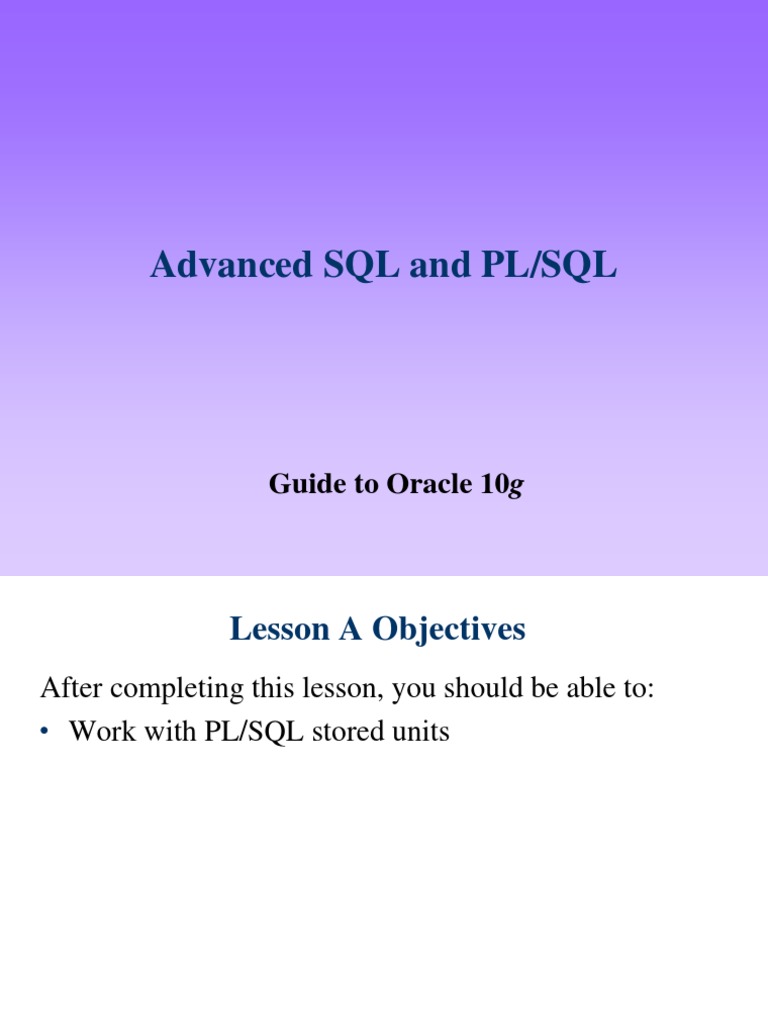 Advanced SQL and PL/SQL

Guide to Oracle 10g

Lesson A Objectives

After completing this lesson, you should be able to:

• Work with PL/SQL stored units